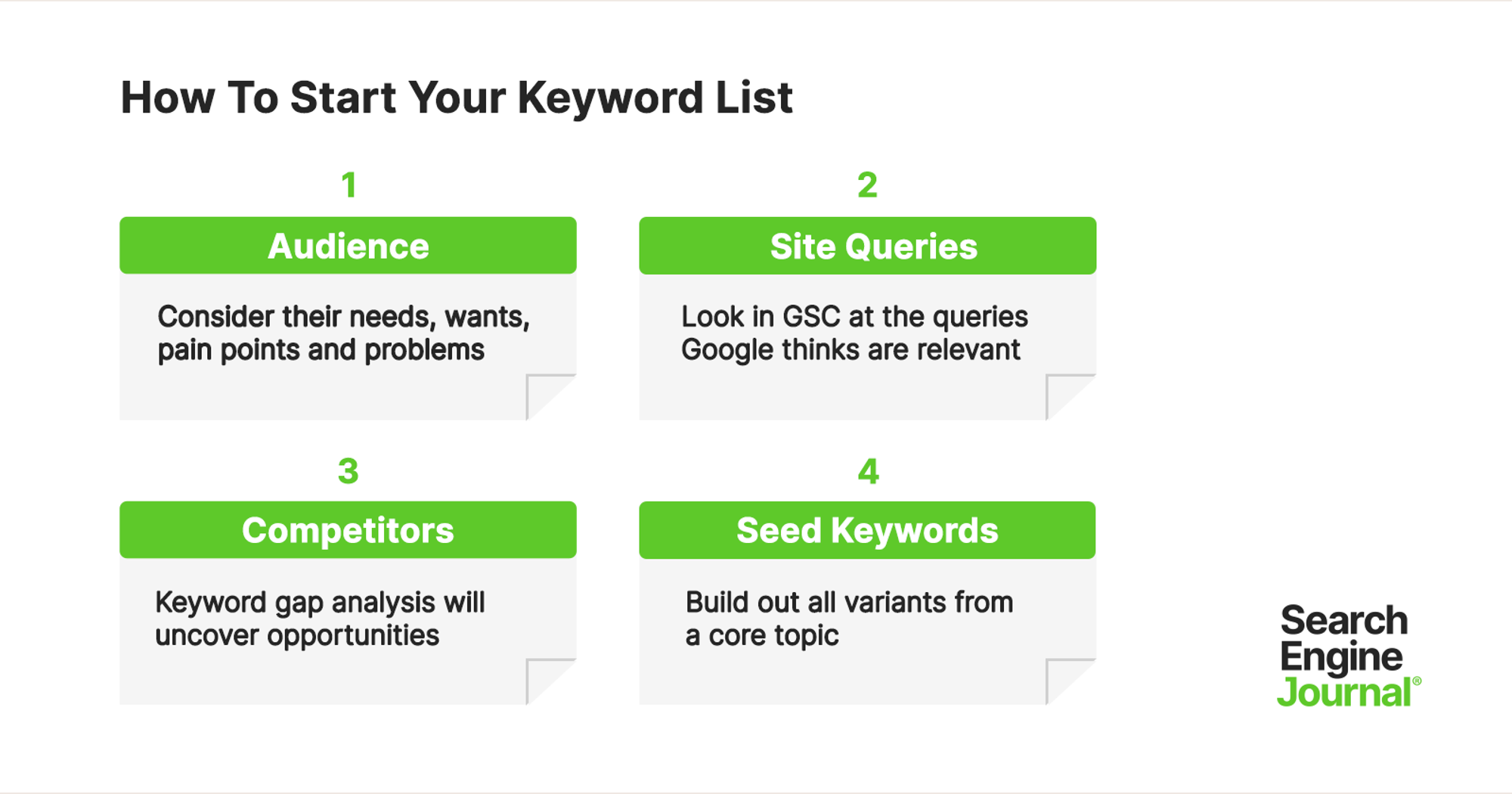 How To Start Your Keyword List

1

Audience

Consider their needs, wants, pain points and problems

2

Site Queries

Look in GSC at the queries Google thinks are relevant

3

Competitors

Keyword gap analysis will uncover opportunities

4

Seed Keywords

Build out all variants from a core topic

Search Engine Journal®